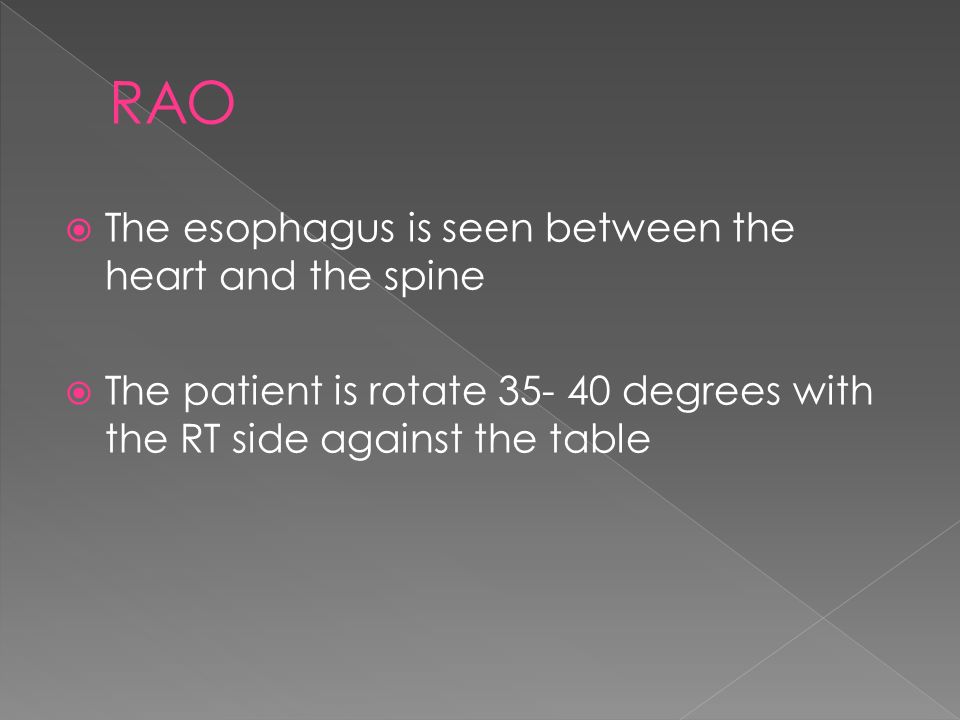 RAO

The esophagus is seen between the heart and the spine

The patient is rotate 35- 40 degrees with the RT side against the table